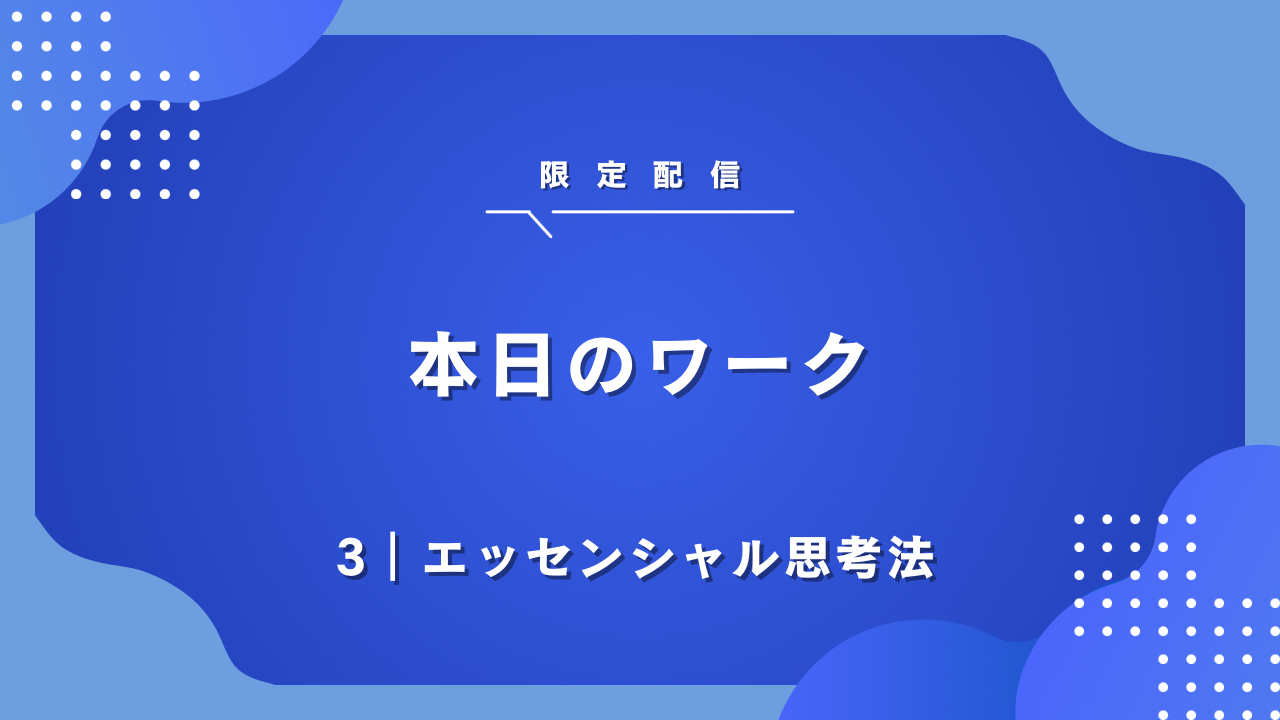 限定配信

本日のワーク

3｜エッセンシャル思考法